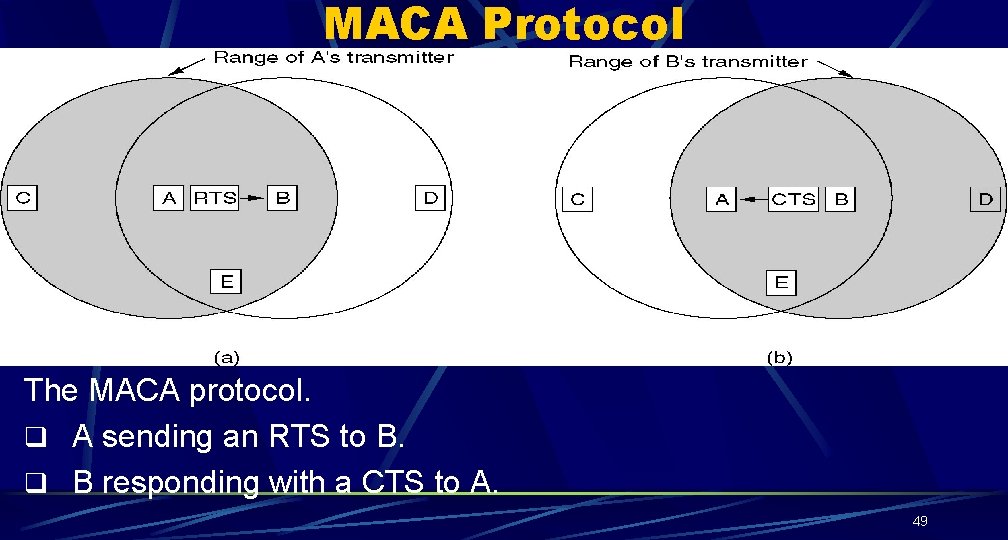 MACA Protocol

Range of A's transmitter

C

A RTS B

D

E

(a)

Range of B's transmitter

C

A CTS B

D

E

(b)

The MACA protocol.

❑ A sending an RTS to B.

❑ B responding with a CTS to A.

49